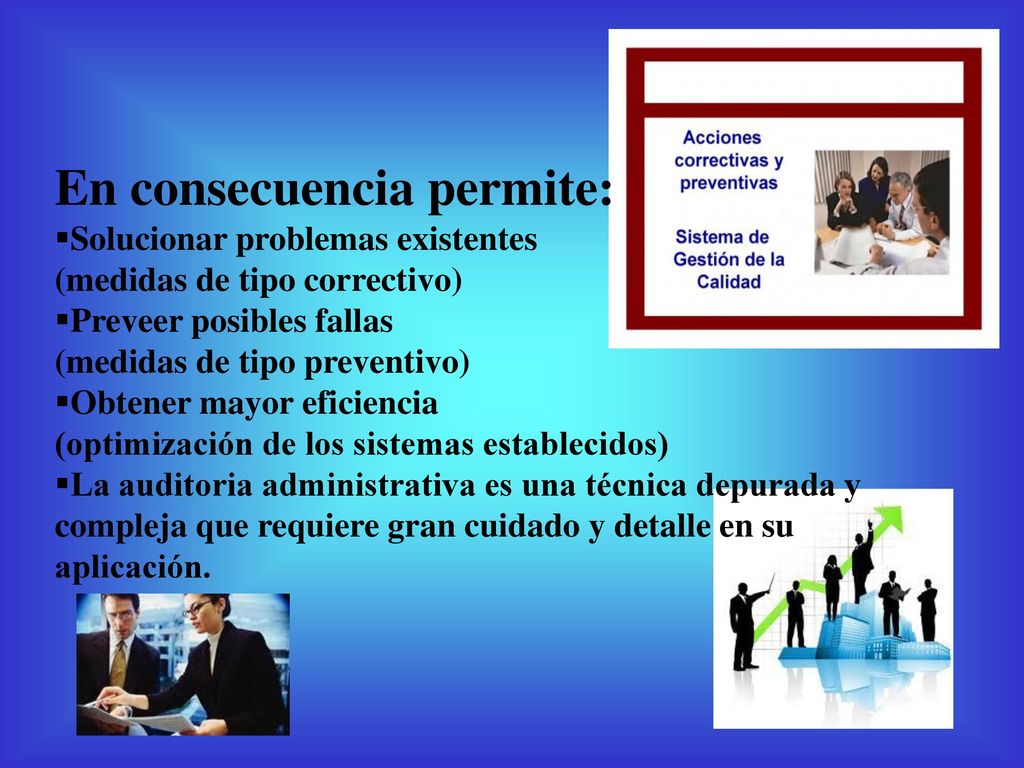 En consecuencia permite:
▪Solucionar problemas existentes (medidas de tipo correctivo)
▪Preveer posibles fallas (medidas de tipo preventivo)
▪Obtener mayor eficiencia (optimización de los sistemas establecidos)
▪La auditoria administrativa es una técnica depurada y compleja que requiere gran cuidado y detalle en su aplicación.

Acciones correctivas y preventivas

Sistema de Gestión de la Calidad